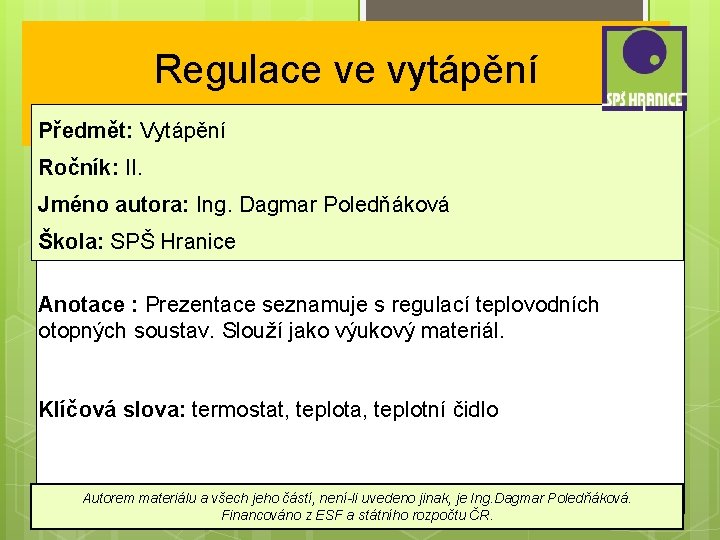 Regulace ve vytápění

SPŠ HRANICE

Předmět: Vytápění

Ročník: II.

Jméno autora: Ing. Dagmar Poledňáková

Škola: SPŠ Hranice

Anotace : Prezentace seznamuje s regulací teplovodních otopných soustav. Slouží jako výukový materiál.

Klíčová slova: termostat, teplota, teplotní čidlo

Autorem materiálu a všech jeho částí, není-li uvedeno jinak, je Ing.Dagmar Poledňáková. Financováno z ESF a státního rozpočtu ČR.